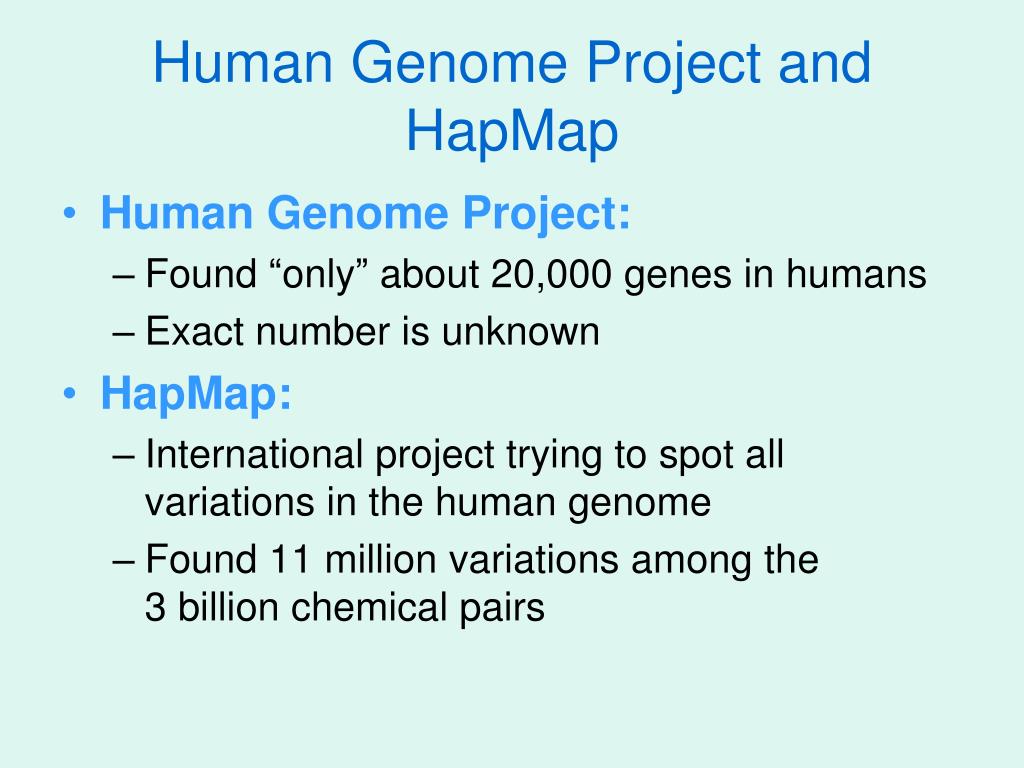 Human Genome Project and HapMap

• Human Genome Project:
– Found “only” about 20,000 genes in humans
– Exact number is unknown
• HapMap:
– International project trying to spot all variations in the human genome
– Found 11 million variations among the 3 billion chemical pairs